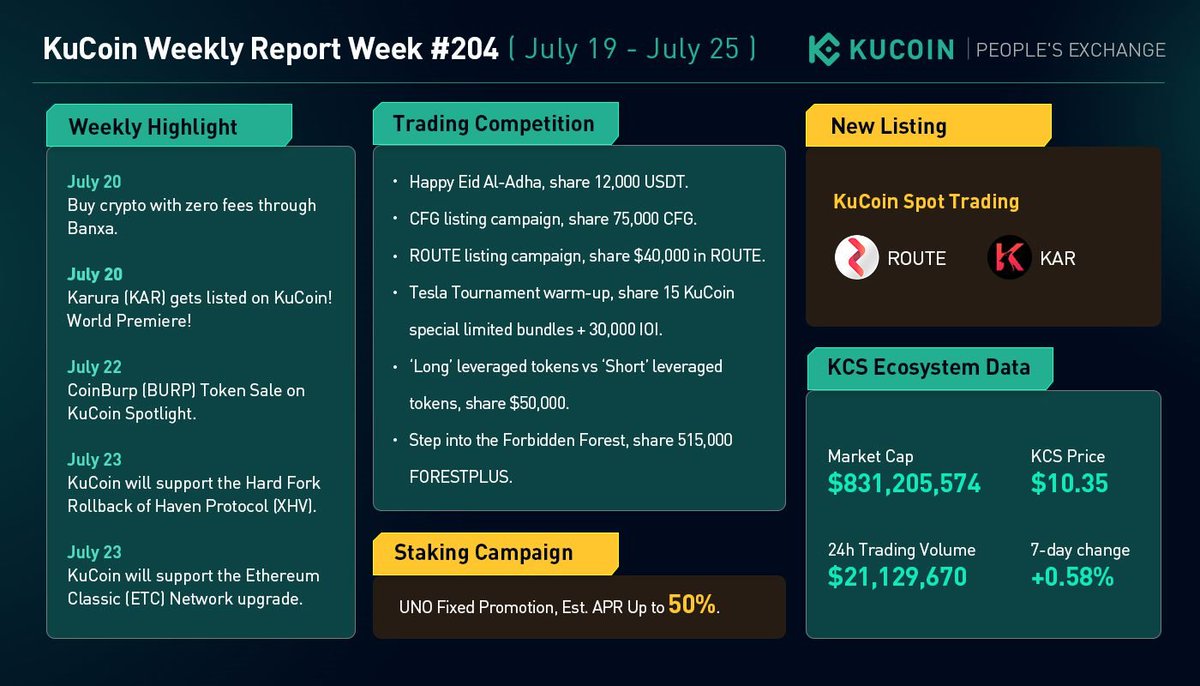 KuCoin Weekly Report Week #204 ( July 19 - July 25 )

KUCOIN | PEOPLE'S EXCHANGE

Weekly Highlight

July 20
Buy crypto with zero fees through Banxa.

July 20
Karura (KAR) gets listed on KuCoin! World Premiere!

July 22
CoinBurp (BURP) Token Sale on KuCoin Spotlight.

July 23
KuCoin will support the Hard Fork Rollback of Haven Protocol (XHV).

July 23
KuCoin will support the Ethereum Classic (ETC) Network upgrade.

Trading Competition

• Happy Eid Al-Adha, share 12,000 USDT.
• CFG listing campaign, share 75,000 CFG.
• ROUTE listing campaign, share $40,000 in ROUTE.
• Tesla Tournament warm-up, share 15 KuCoin special limited bundles + 30,000 IOI.
• 'Long' leveraged tokens vs 'Short' leveraged tokens, share $50,000.
• Step into the Forbidden Forest, share 515,000 FORESTPLUS.

Staking Campaign

UNO Fixed Promotion, Est. APR Up to 50%.

New Listing

KuCoin Spot Trading

ROUTE

KAR

KCS Ecosystem Data

Market Cap
$831,205,574

KCS Price
$10.35

24h Trading Volume
$21,129,670

7-day change
+0.58%